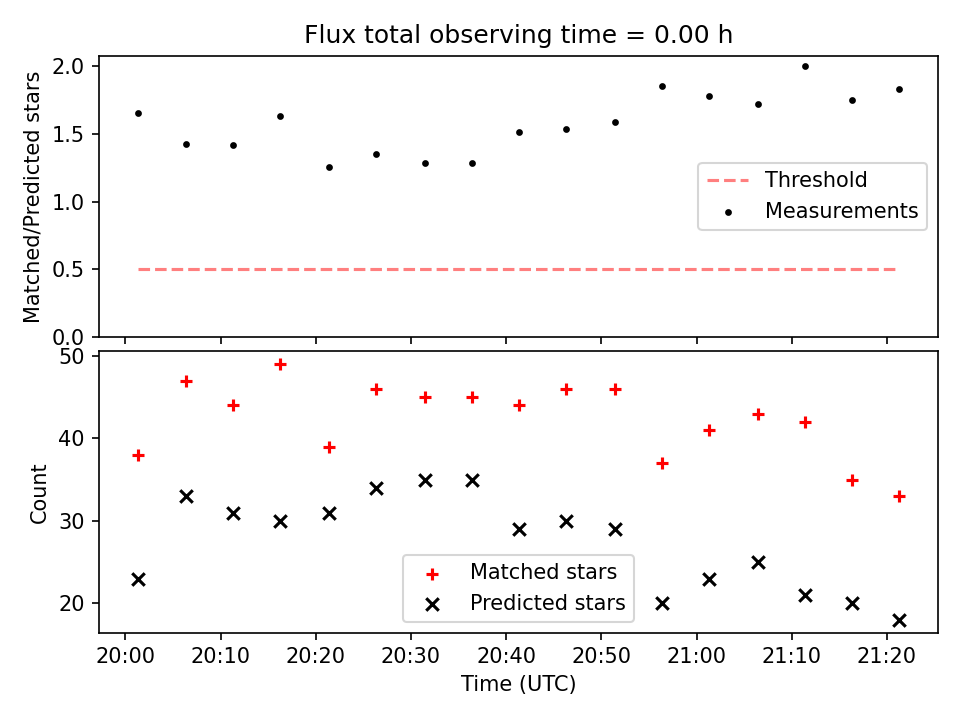 Flux total observing time = 0.00 h

Matched/Predicted stars

2.0
1.5
1.0
0.5
0.0

Threshold
Measurements

Count

50
40
30
20

Matched stars
Predicted stars

20:00 20:10 20:20 20:30 20:40 20:50 21:00 21:10 21:20

Time (UTC)